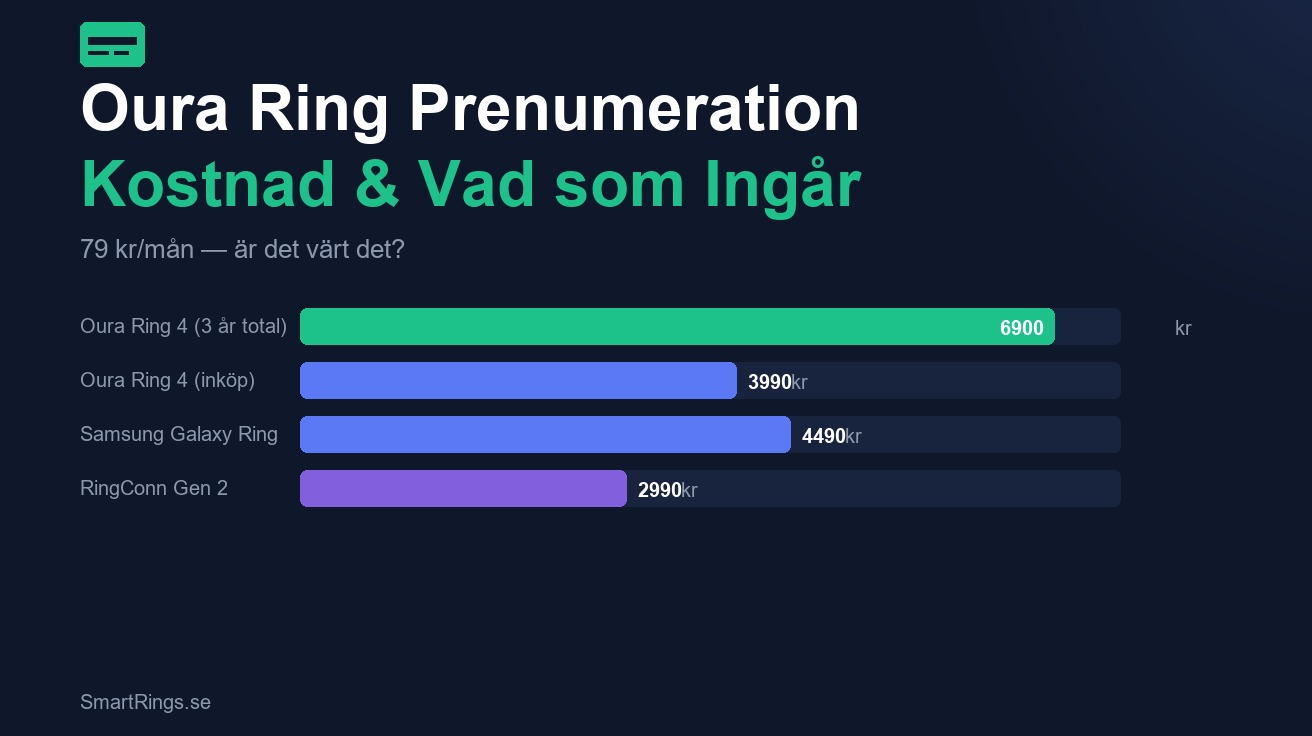 Oura Ring Prenumeration

Kostnad & Vad som Ingår

79 kr/mån — är det värt det?

Oura Ring 4 (3 år total) 6900 kr

Oura Ring 4 (inköp) 3990kr

Samsung Galaxy Ring 4490kr

RingConn Gen 2 2990kr

SmartRings.se